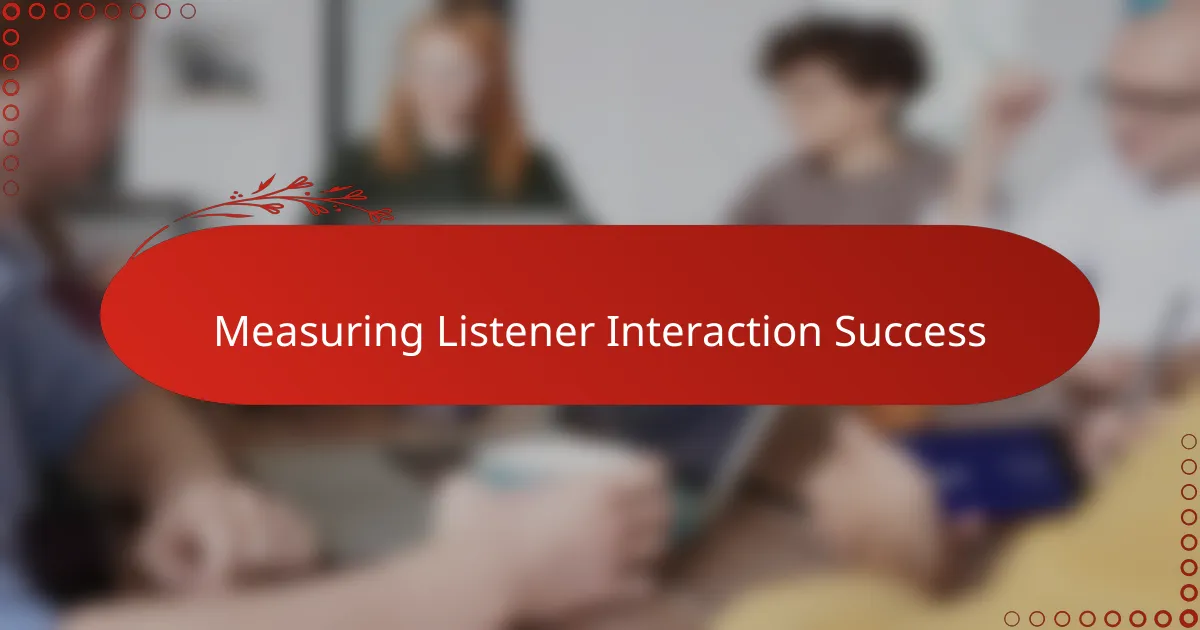 Measuring Listener Interaction Success